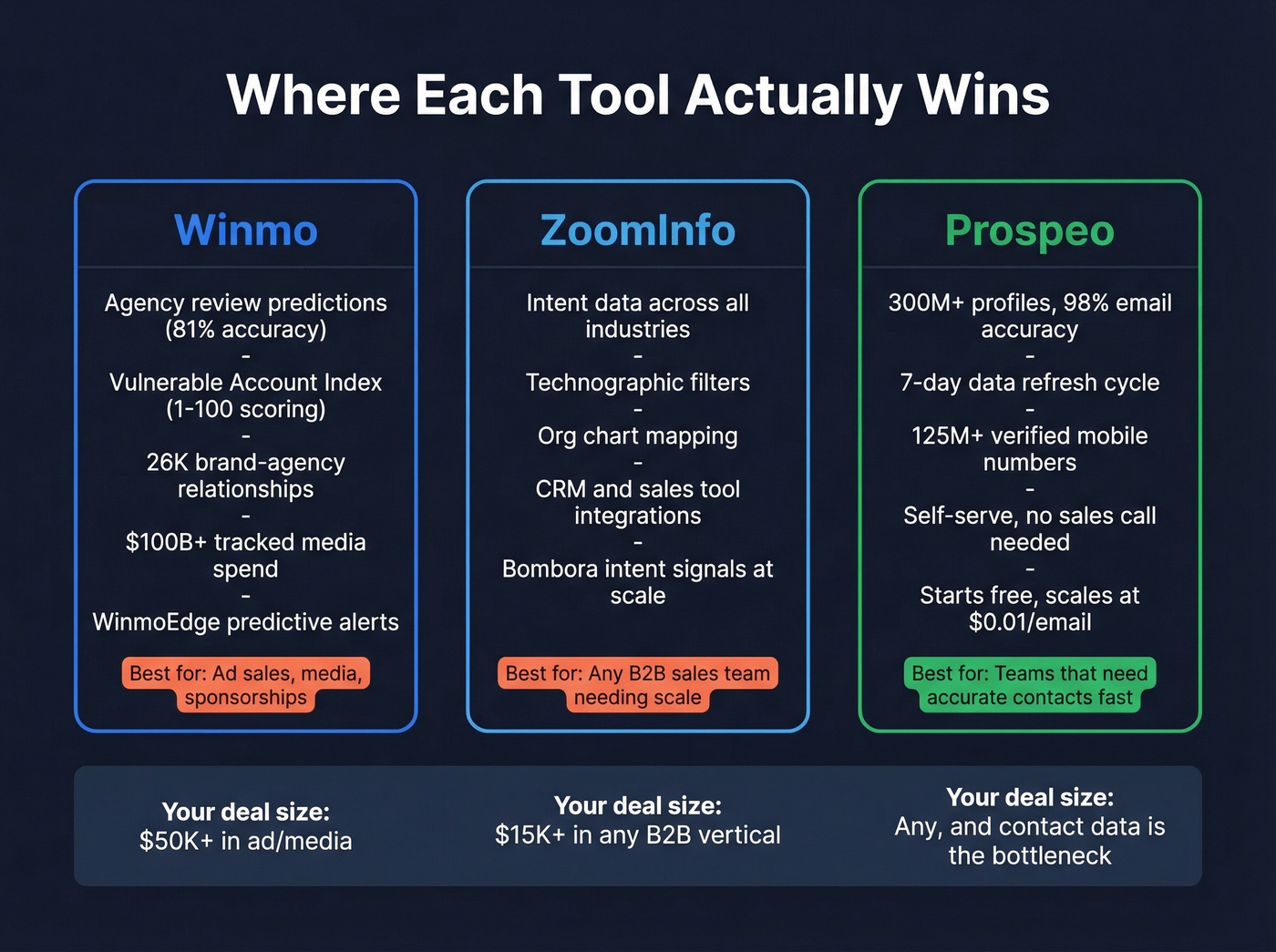 Where Each Tool Actually Wins

Winmo

Agency review predictions (81% accuracy)
-
Vulnerable Account Index (1-100 scoring)
-
26K brand-agency relationships
-
$100B+ tracked media spend
-
WinmoEdge predictive alerts

Best for: Ad sales, media, sponsorships

ZoomInfo

Intent data across all industries
-
Technographic filters
-
Org chart mapping
-
CRM and sales tool integrations
-
Bombora intent signals at scale

Best for: Any B2B sales team needing scale

Prospeo

300M+ profiles, 98% email accuracy
-
7-day data refresh cycle
-
125M+ verified mobile numbers
-
Self-serve, no sales call needed
-
Starts free, scales at $0.01/email

Best for: Teams that need accurate contacts fast

Your deal size:
$50K+ in ad/media

Your deal size:
$15K+ in any B2B vertical

Your deal size:
Any, and contact data is the bottleneck